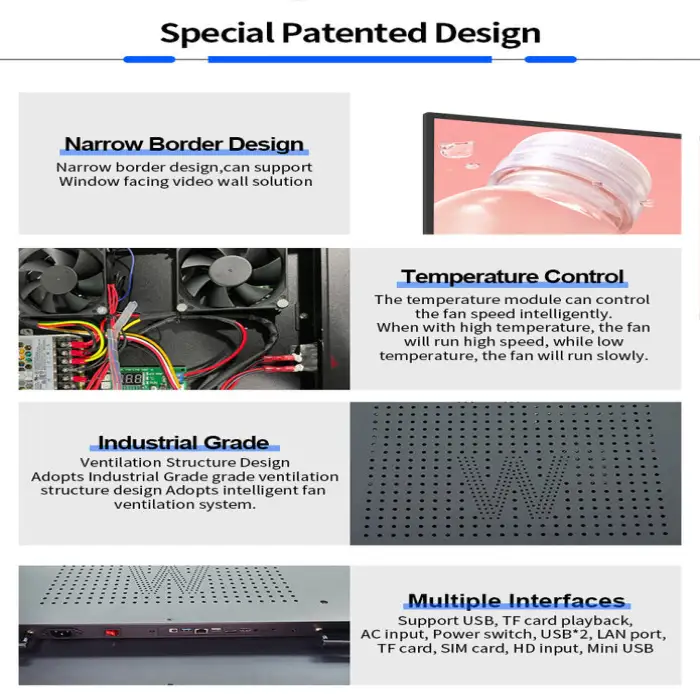 Special Patented Design

Narrow Border Design
Narrow border design,can support Window facing video wall solution

Temperature Control
The temperature module can control the fan speed intelligently. When with high temperature, the fan will run high speed, while low temperature, the fan will run slowly.

Industrial Grade
Ventilation Structure Design Adopts Industrial Grade grade ventilation structure design Adopts intelligent fan ventilation system.

Multiple Interfaces
Support USB, TF card playback, AC input, Power switch, USB*2, LAN port, TF card, SIM card, HD input, Mini USB